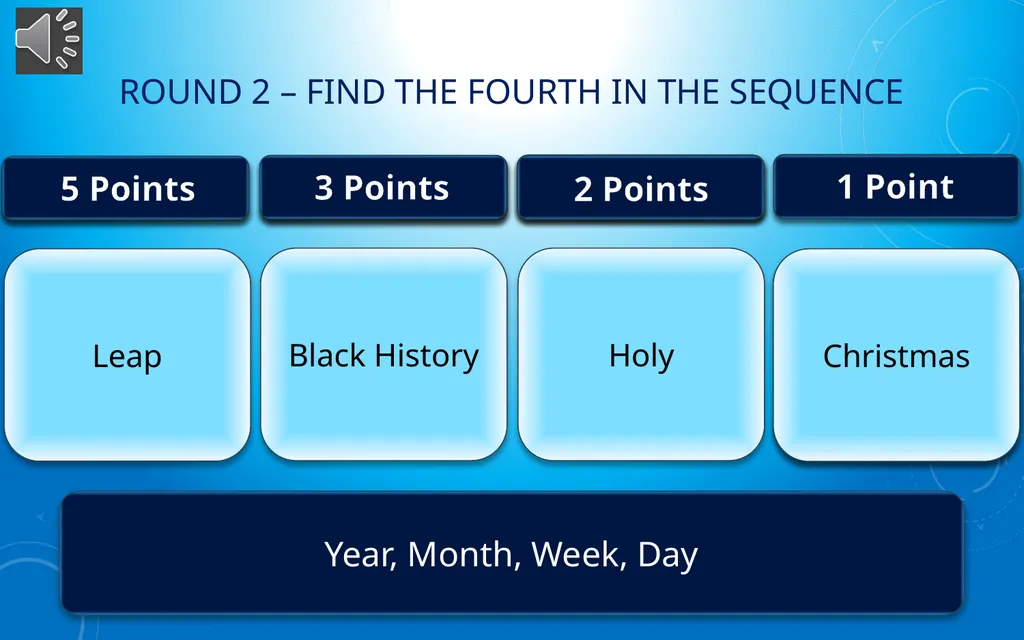 ROUND 2 – FIND THE FOURTH IN THE SEQUENCE

| 5 Points | 3 Points | 2 Points | 1 Point |
|---|---|---|---|
| Leap | Black History | Holy | Christmas |

Year, Month, Week, Day